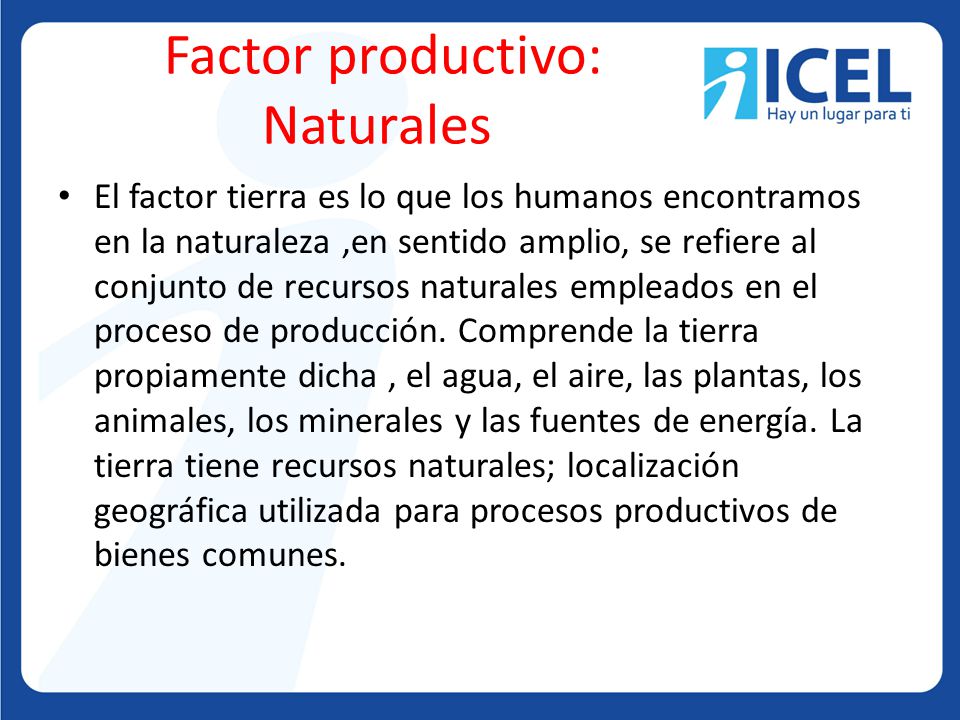 Factor productivo: Naturales

ICEL
Hay un lugar para ti

• El factor tierra es lo que los humanos encontramos en la naturaleza ,en sentido amplio, se refiere al conjunto de recursos naturales empleados en el proceso de producción. Comprende la tierra propiamente dicha , el agua, el aire, las plantas, los animales, los minerales y las fuentes de energía. La tierra tiene recursos naturales; localización geográfica utilizada para procesos productivos de bienes comunes.